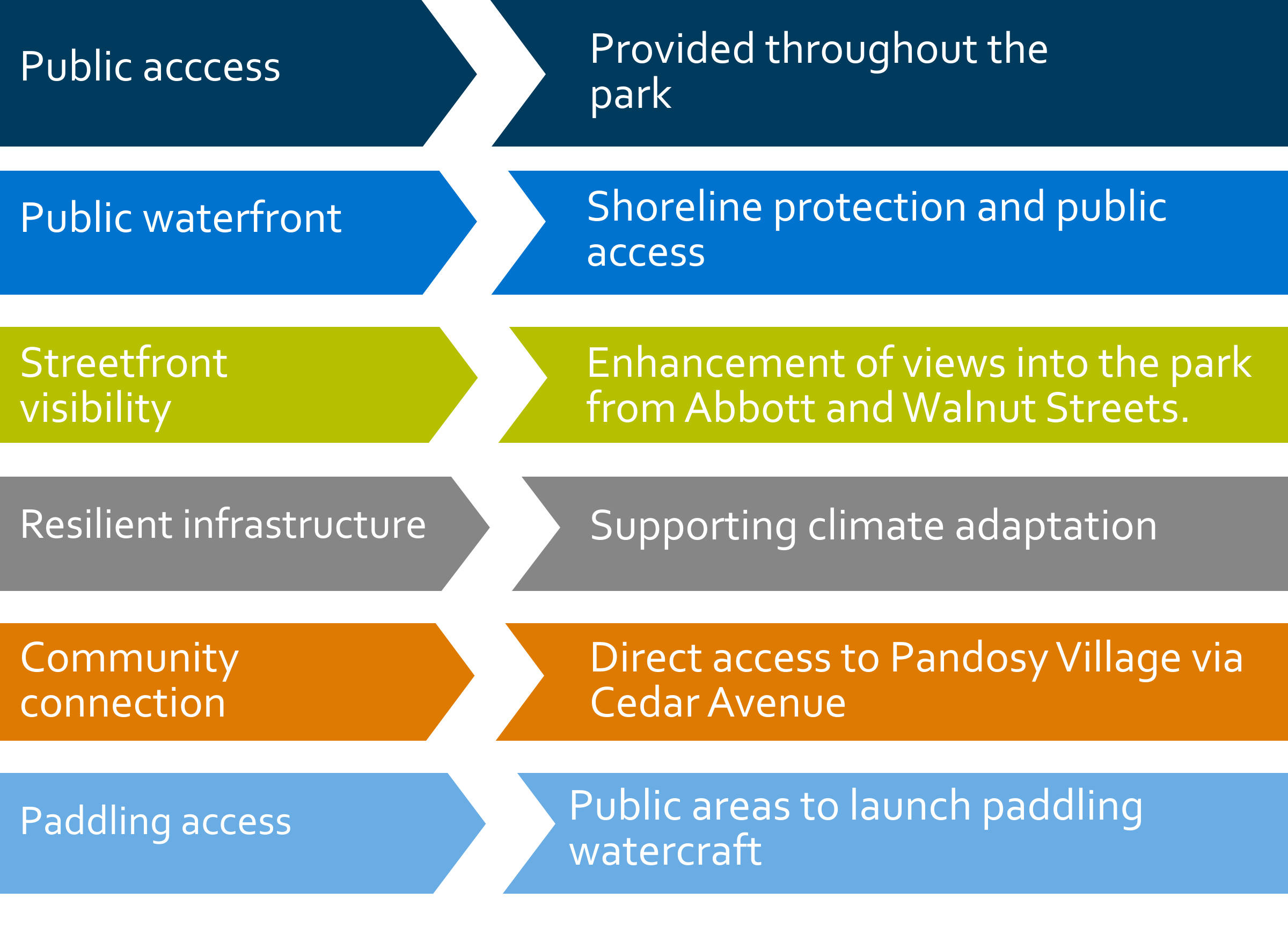 Public acccess

Provided throughout the park

Public waterfront

Shoreline protection and public access

Streetfront visibility

Enhancement of views into the park from Abbott and Walnut Streets.

Resilient infrastructure

Supporting climate adaptation

Community connection

Direct access to Pandosy Village via Cedar Avenue

Paddling access

Public areas to launch paddling watercraft